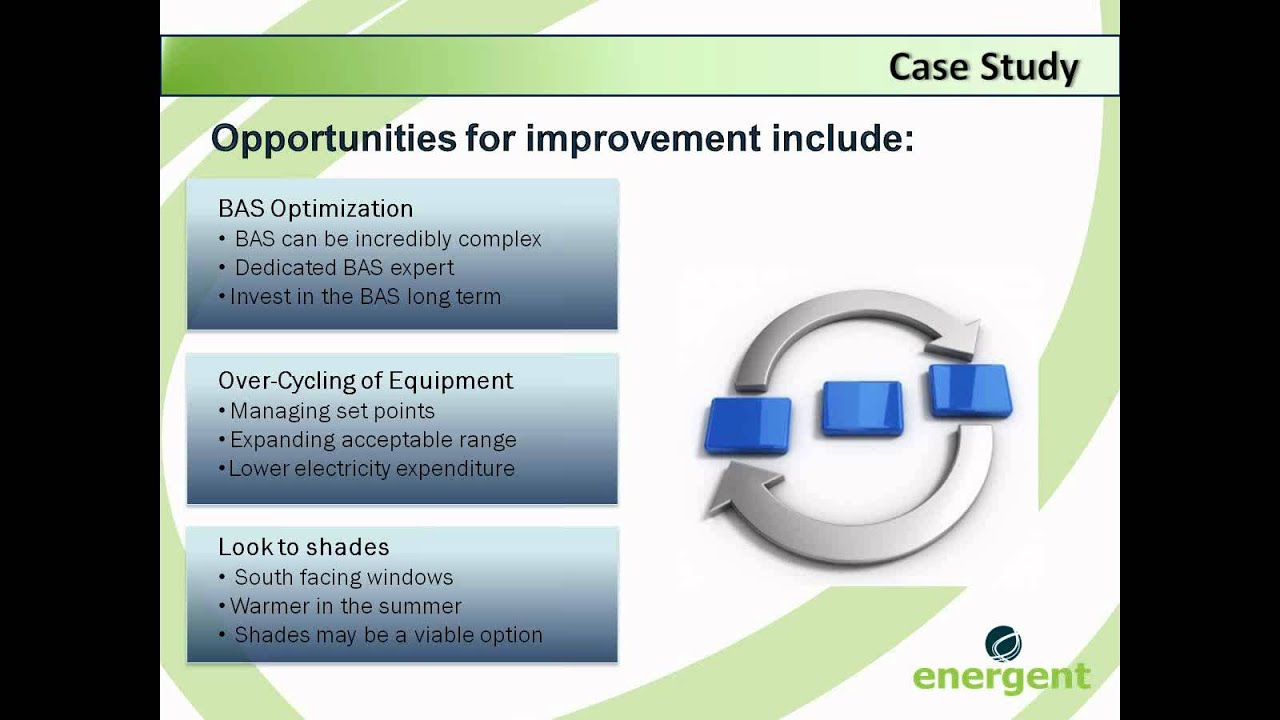 Case Study

Opportunities for improvement include:

BAS Optimization
• BAS can be incredibly complex
• Dedicated BAS expert
• Invest in the BAS long term

Over-Cycling of Equipment
• Managing set points
• Expanding acceptable range
• Lower electricity expenditure

Look to shades
• South facing windows
• Warmer in the summer
• Shades may be a viable option

energent